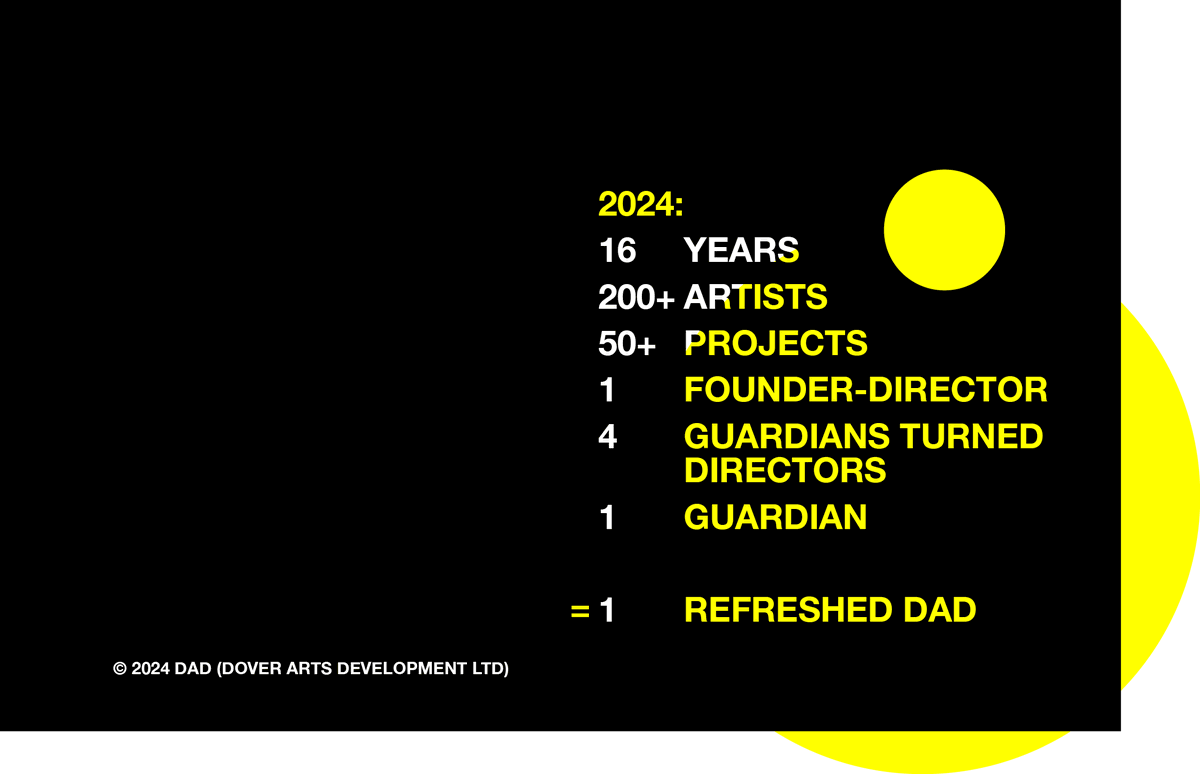 2024:
16 YEARS
200+ ARTISTS
50+ PROJECTS
1 FOUNDER-DIRECTOR
4 GUARDIANS TURNED DIRECTORS
1 GUARDIAN

= 1 REFRESHED DAD

© 2024 DAD (DOVER ARTS DEVELOPMENT LTD)